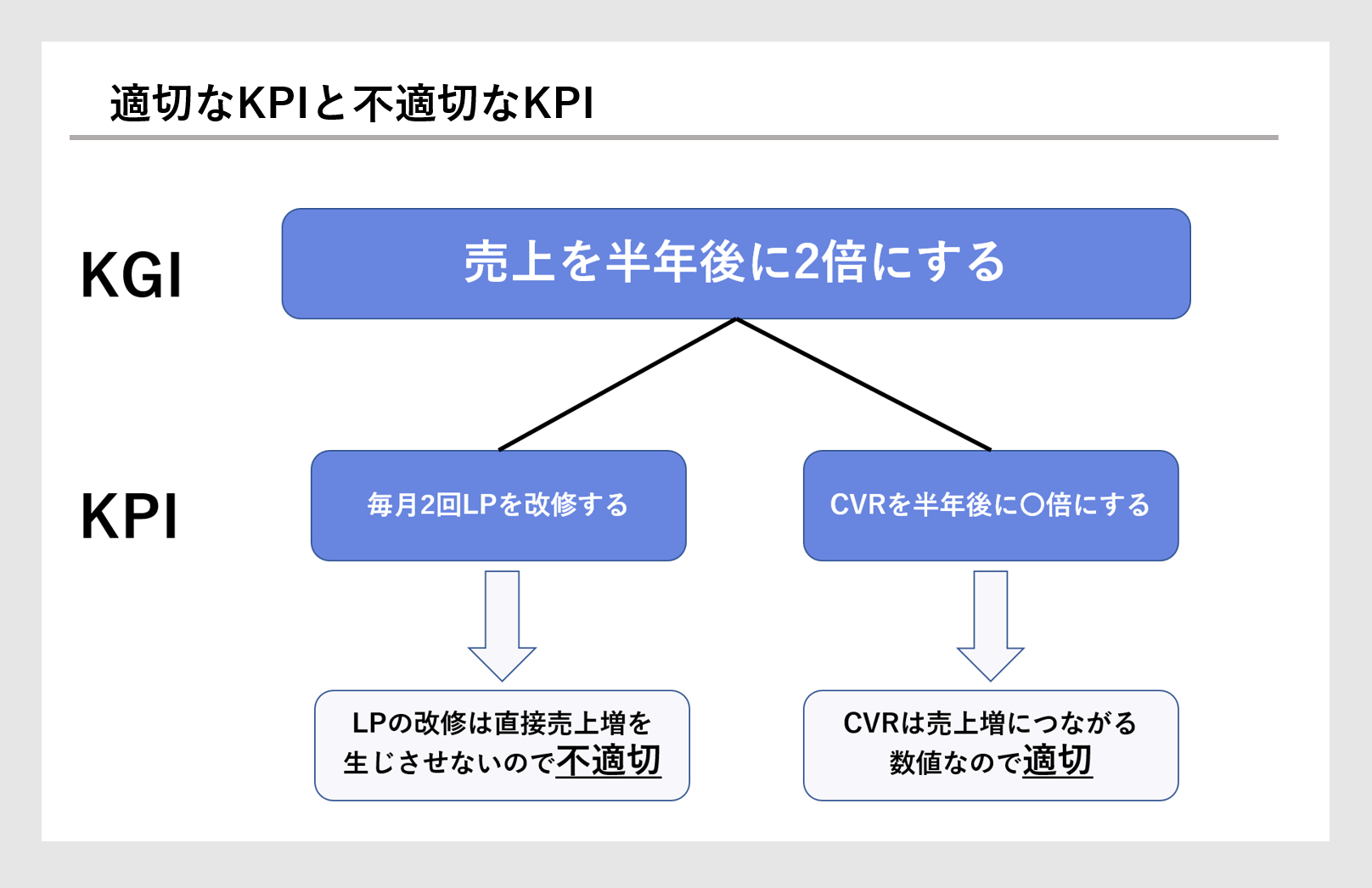 適切なKPIと不適切なKPI

KGI

売上を半年後に2倍にする

KPI

毎月2回LPを改修する

CVRを半年後に○倍にする

LPの改修は直接売上増を生じさせないので不適切

CVRは売上増につながる数値なので適切